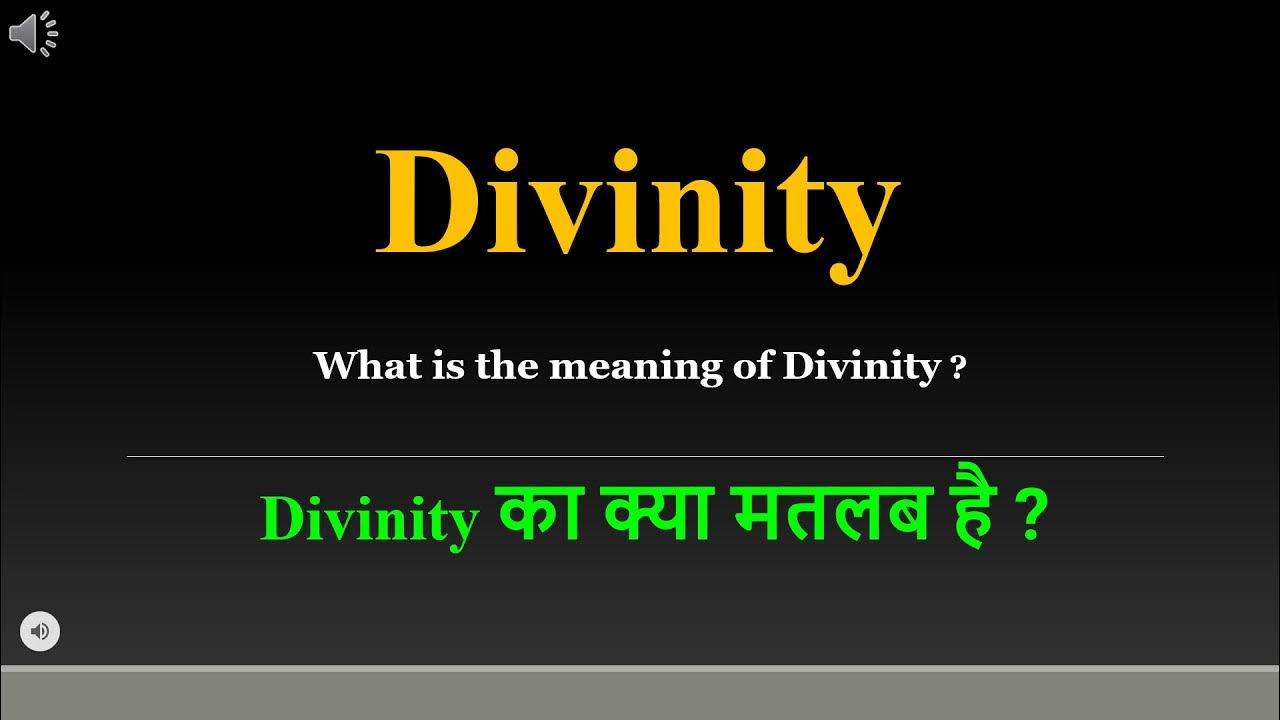 Divinity

What is the meaning of Divinity ?

Divinity का क्या मतलब है ?